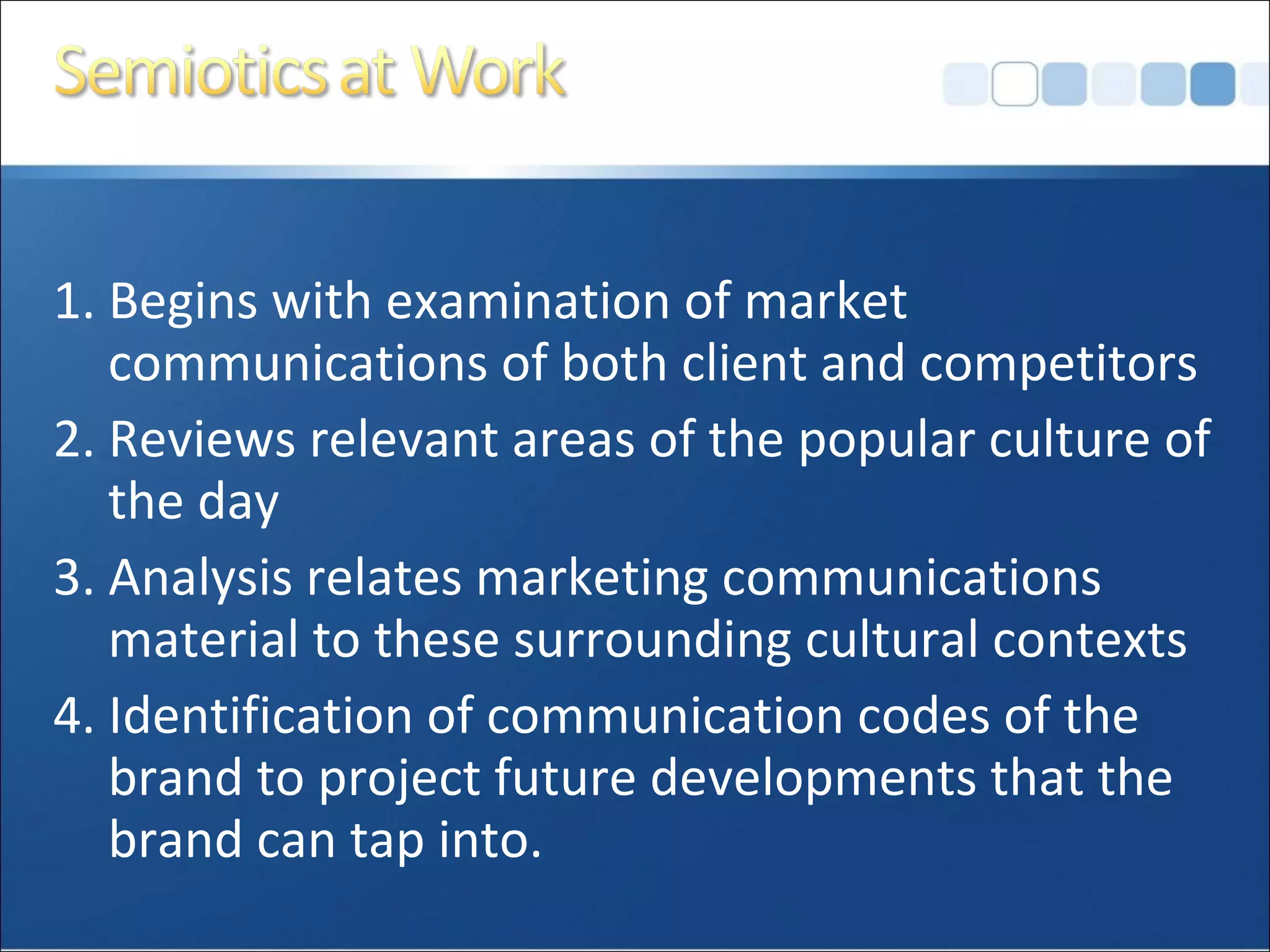 Semiotics at Work

1. Begins with examination of market communications of both client and competitors
2. Reviews relevant areas of the popular culture of the day
3. Analysis relates marketing communications material to these surrounding cultural contexts
4. Identification of communication codes of the brand to project future developments that the brand can tap into.